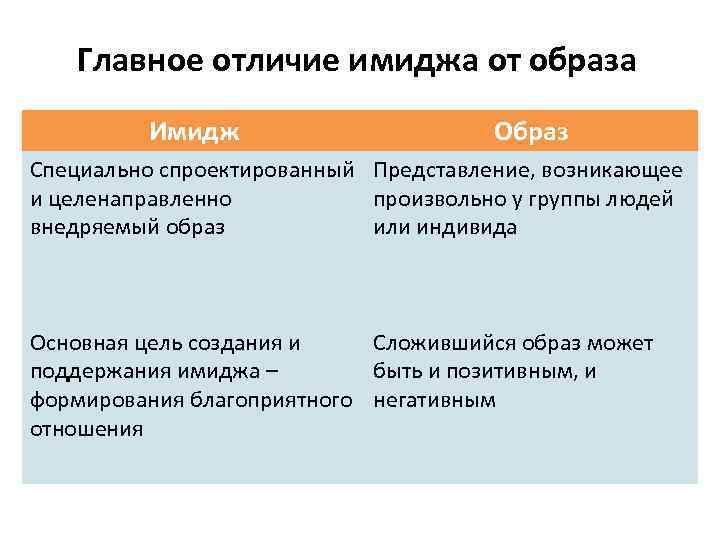 Главное отличие имиджа от образа

| Имидж | Образ |
|---|---|
| Специально спроектированный и целенаправленно внедряемый образ | Представление, возникающее произвольно у группы людей или индивида |
| Основная цель создания и поддержания имиджа – формирования благоприятного отношения | Сложившийся образ может быть и позитивным, и негативным |